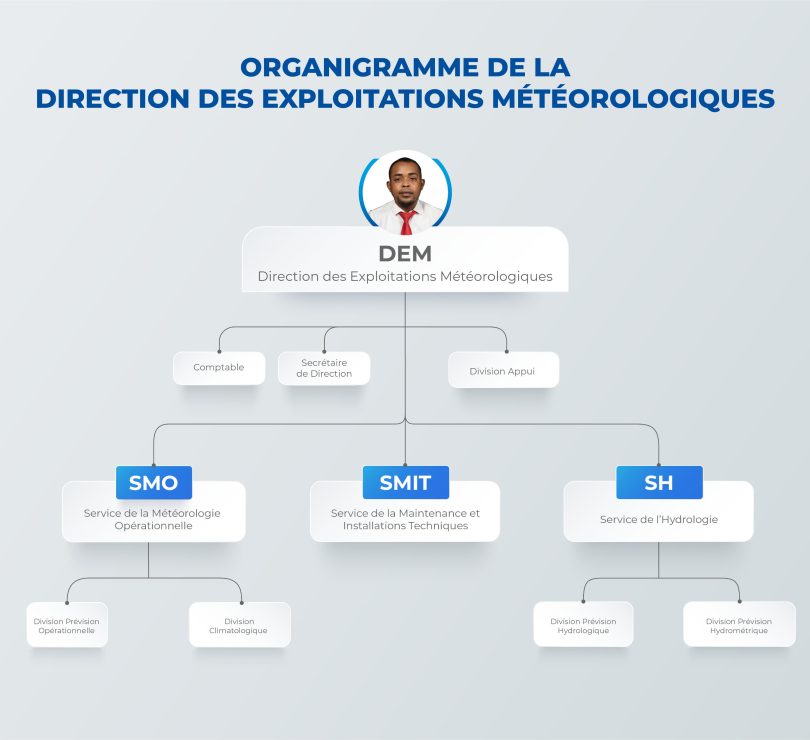 ORGANIGRAMME DE LA
DIRECTION DES EXPLOITATIONS MÉTÉOROLOGIQUES

DEM
Direction des Exploitations Météorologiques

Comptable

Secrétaire de Direction

Division Appui

SMO
Service de la Météorologie Opérationnelle

SMIT
Service de la Maintenance et Installations Techniques

SH
Service de l'Hydrologie

Division Prévision Opérationnelle

Division Climatologique

Division Prévision Hydrologique

Division Prévision Hydrométrique